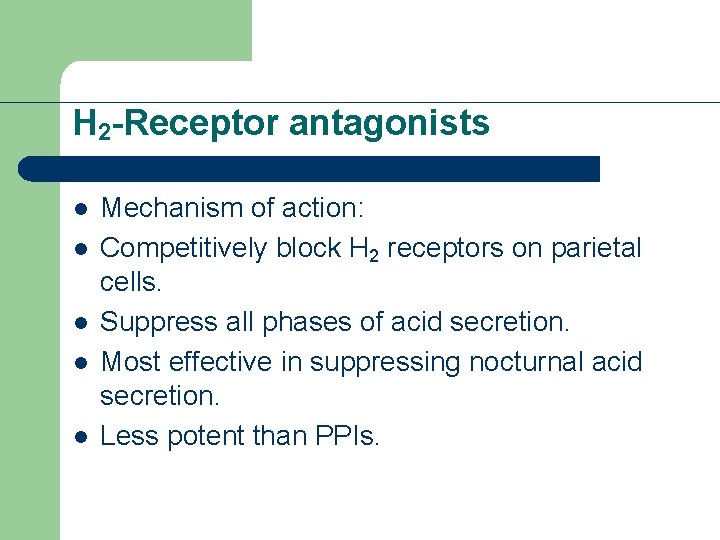 $H_2$-Receptor antagonists

- Mechanism of action:
- Competitively block $H_2$ receptors on parietal cells.
- Suppress all phases of acid secretion.
- Most effective in suppressing nocturnal acid secretion.
- Less potent than PPIs.